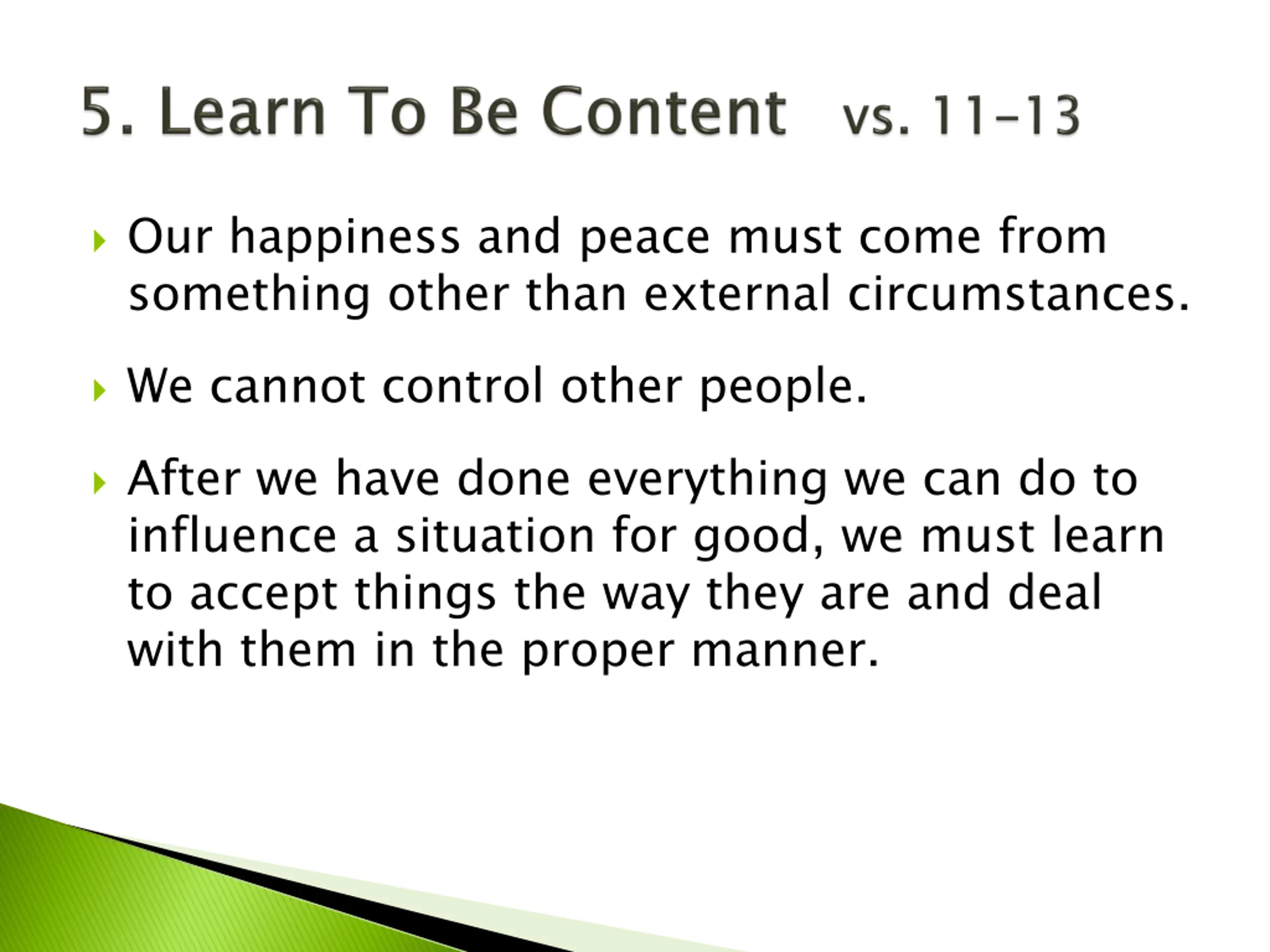 5. Learn To Be Content vs. 11-13

Our happiness and peace must come from something other than external circumstances.

We cannot control other people.

After we have done everything we can do to influence a situation for good, we must learn to accept things the way they are and deal with them in the proper manner.